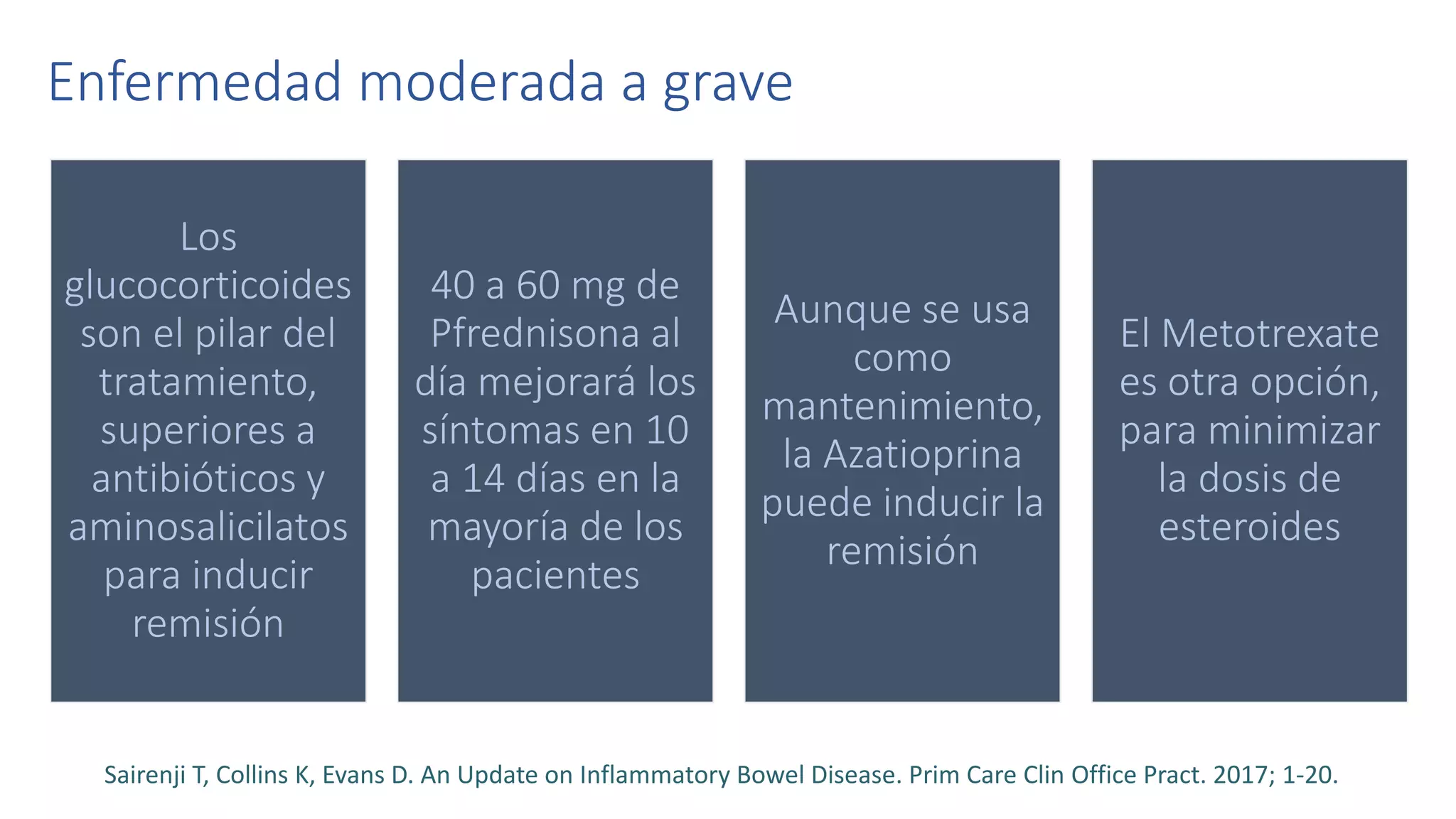 Enfermedad moderada a grave

Los glucocorticoides son el pilar del tratamiento, superiores a antibióticos y aminosalicilatos para inducir remisión

40 a 60 mg de Pfrednisona al día mejorará los síntomas en 10 a 14 días en la mayoría de los pacientes

Aunque se usa como mantenimiento, la Azatioprina puede inducir la remisión

El Metotrexate es otra opción, para minimizar la dosis de esteroides

Sairenji T, Collins K, Evans D. An Update on Inflammatory Bowel Disease. Prim Care Clin Office Pract. 2017; 1-20.